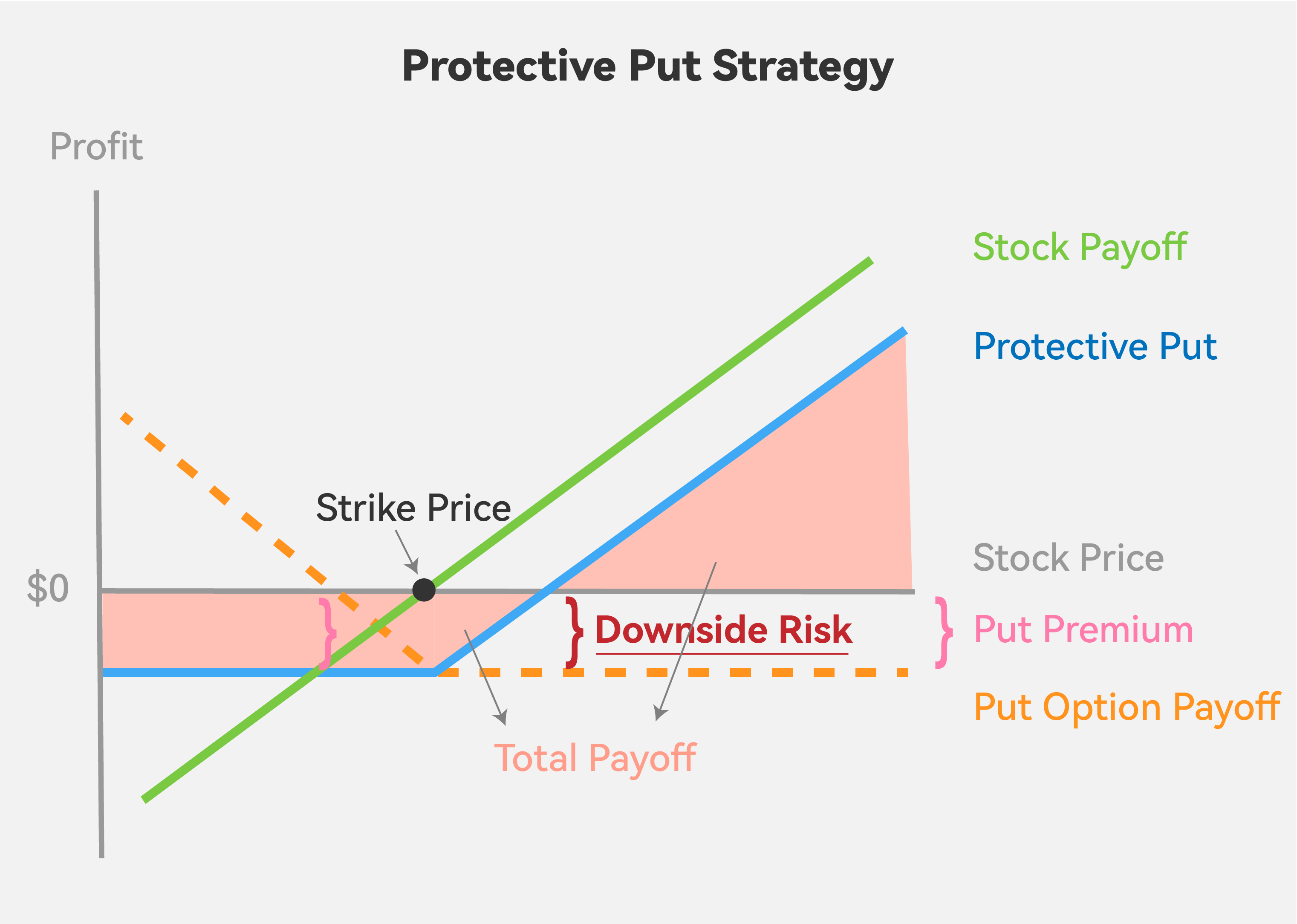 Protective Put Strategy

Profit

Stock Payoff

Protective Put

Strike Price

Stock Price

$0

Downside Risk

Put Premium

Put Option Payoff

Total Payoff